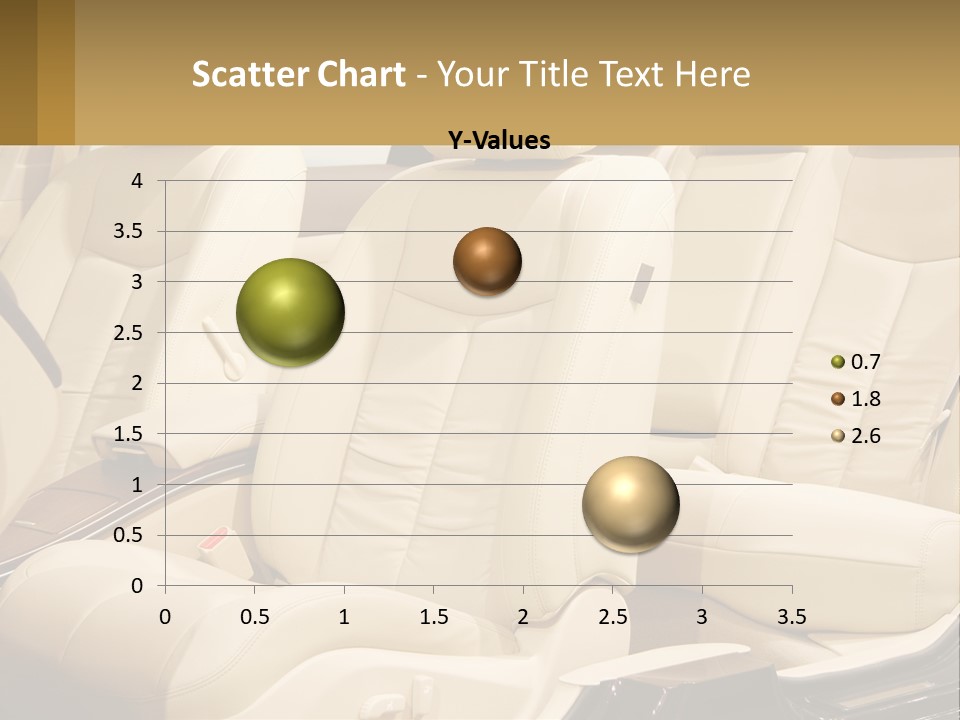 Scatter Chart - Your Title Text Here

Y-Values

4
3.5
3
2.5
2
1.5
1
0.5
0

0 0.5 1 1.5 2 2.5 3 3.5

0.7
1.8
2.6